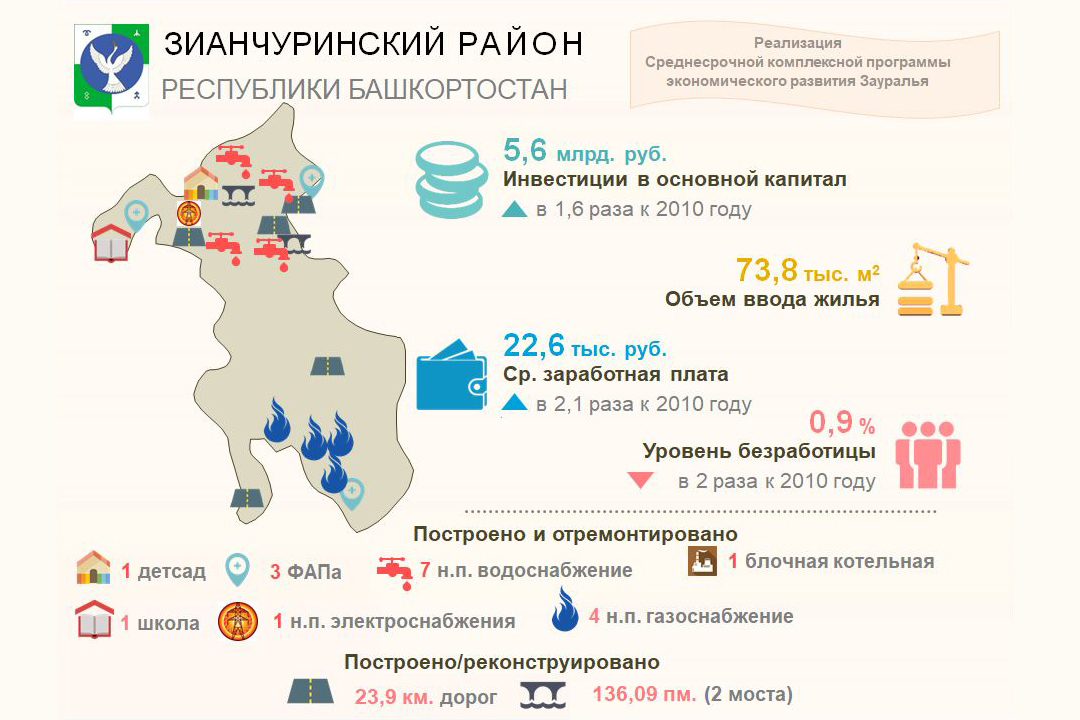 ЗИАНЧУРИНСКИЙ РАЙОН
РЕСПУБЛИКИ БАШКОРТОСТАН

Реализация
Среднесрочной комплексной программы
экономического развития Зауралья

5,6 млрд. руб.
Инвестиции в основной капитал
в 1,6 раза к 2010 году

73,8 тыс. м²
Объем ввода жилья

22,6 тыс. руб.
Ср. заработная плата
в 2,1 раза к 2010 году

0,9 %
Уровень безработицы
в 2 раза к 2010 году

Построено и отремонтировано

1 детсад
3 ФАПа
7 н.п. водоснабжение
1 блочная котельная
1 школа
1 н.п. электроснабжения
4 н.п. газоснабжение

Построено/реконструировано

23,9 км. дорог
136,09 пм. (2 моста)